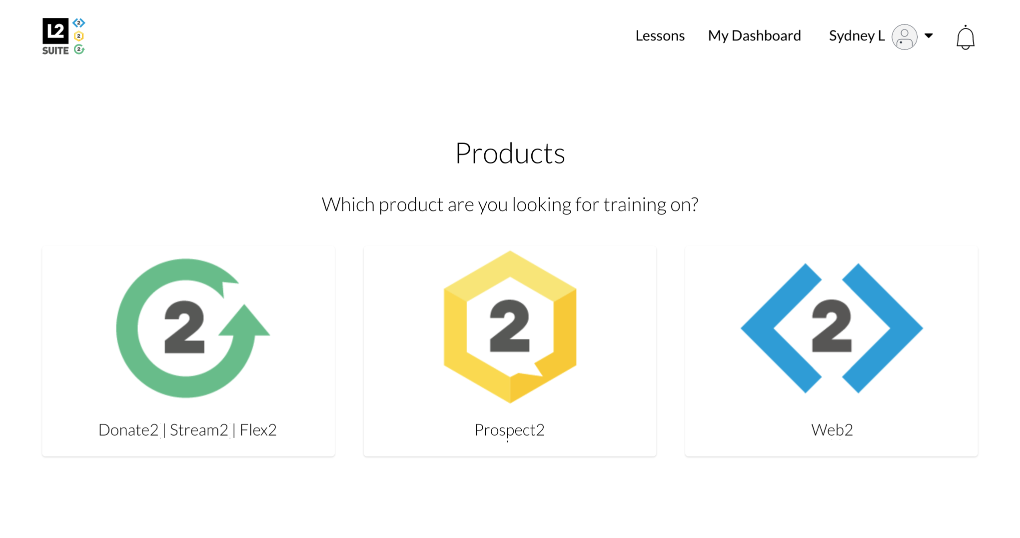 L2
SUITE

Lessons My Dashboard Sydney L

Products

Which product are you looking for training on?

2
Donate2 | Stream2 | Flex2

2
Prospect2

2
Web2